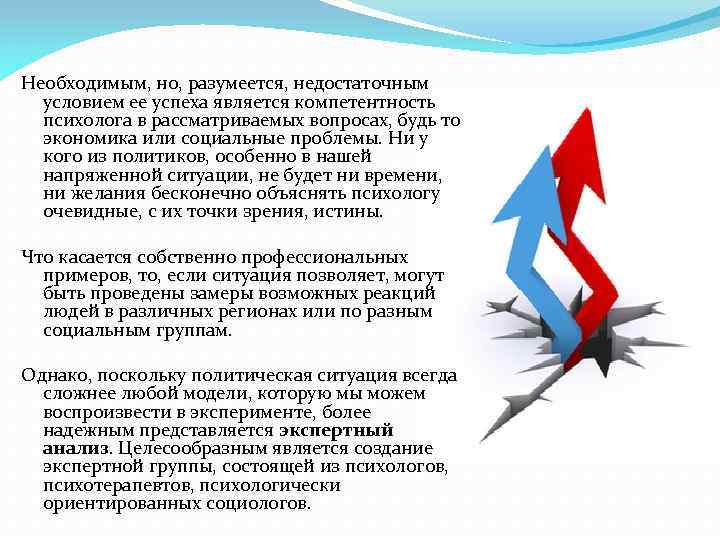 Необходимым, но, разумеется, недостаточным условием ее успеха является компетентность психолога в рассматриваемых вопросах, будь то экономика или социальные проблемы. Ни у кого из политиков, особенно в нашей напряженной ситуации, не будет ни времени, ни желания бесконечно объяснять психологу очевидные, с их точки зрения, истины.

Что касается собственно профессиональных примеров, то, если ситуация позволяет, могут быть проведены замеры возможных реакций людей в различных регионах или по разным социальным группам.

Однако, поскольку политическая ситуация всегда сложнее любой модели, которую мы можем воспроизвести в эксперименте, более надежным представляется экспертный анализ. Целесообразным является создание экспертной группы, состоящей из психологов, психотерапевтов, психологически ориентированных социологов.